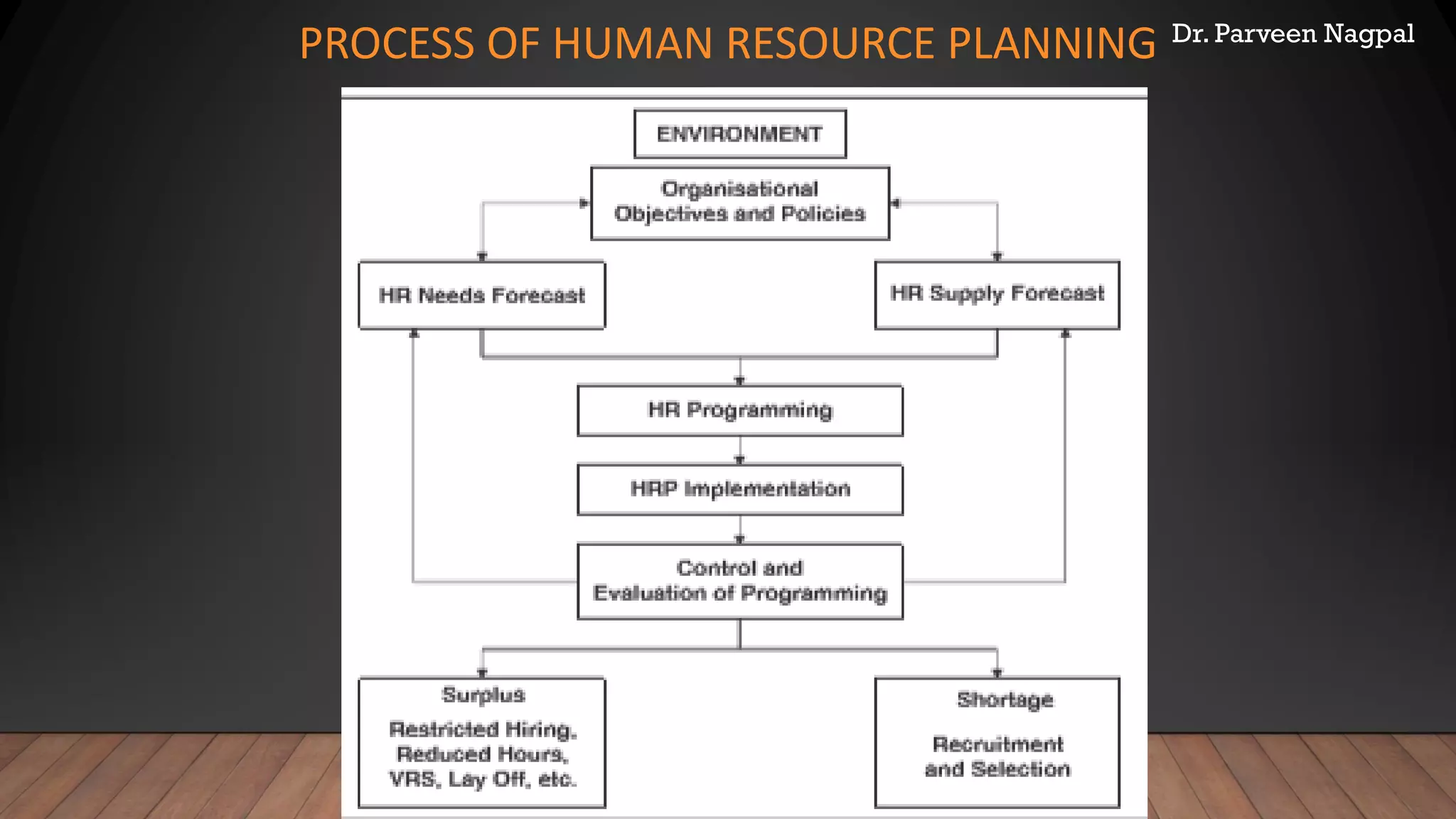 PROCESS OF HUMAN RESOURCE PLANNING

Dr. Parveen Nagpal

ENVIRONMENT

Organisational Objectives and Policies

HR Needs Forecast

HR Supply Forecast

HR Programming

HRP Implementation

Control and Evaluation of Programming

Surplus

Restricted Hiring, Reduced Hours, VRS, Lay Off, etc.

Shortage

Recruitment and Selection